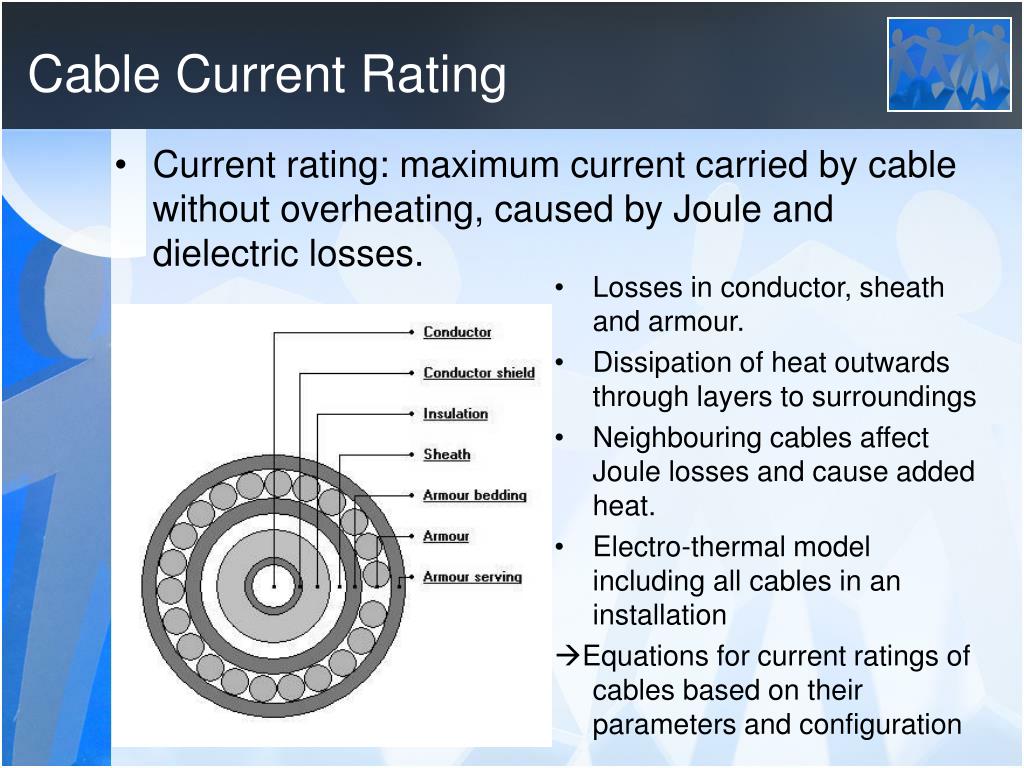 Cable Current Rating

• Current rating: maximum current carried by cable without overheating, caused by Joule and dielectric losses.

Conductor
Conductor shield
Insulation
Sheath
Armour bedding
Armour
Armour serving

• Losses in conductor, sheath and armour.
• Dissipation of heat outwards through layers to surroundings
• Neighbouring cables affect Joule losses and cause added heat.
• Electro-thermal model including all cables in an installation
→Equations for current ratings of cables based on their parameters and configuration